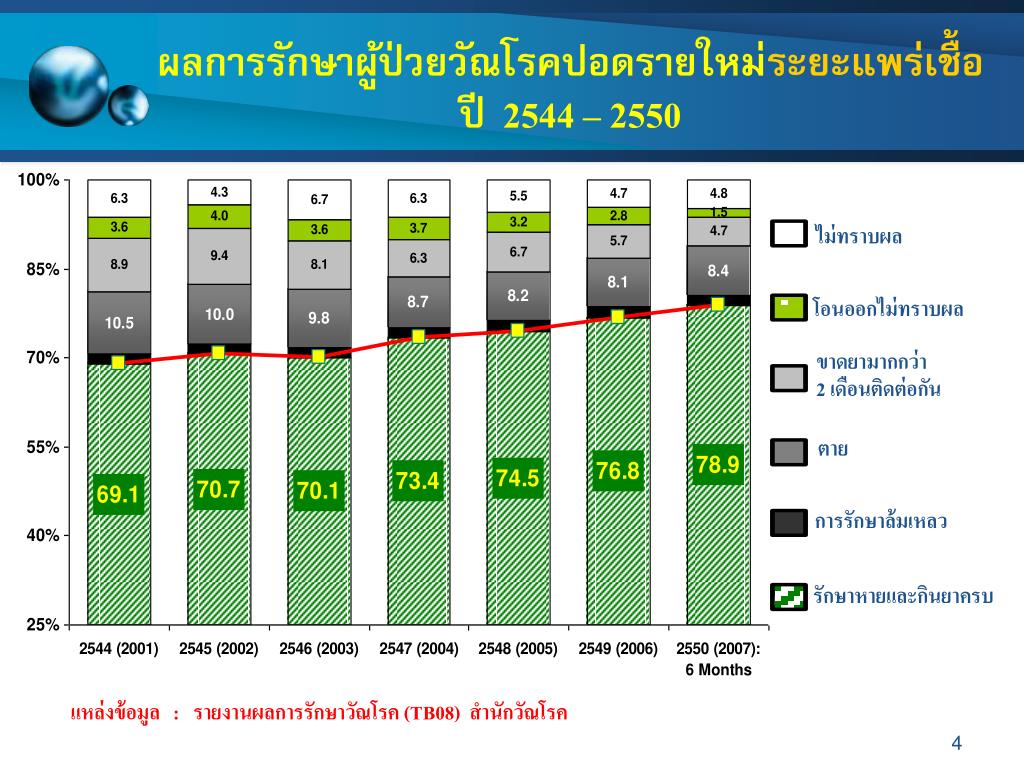 ผลการรักษาผู้ป่วยวัณโรคปอดรายใหม่ระยะแพร่เชื้อ
ปี 2544 – 2550

100%
85%
70%
55%
40%
25%

6.3
3.6
8.9
10.5
69.1

4.3
4.0
9.4
10.0
70.7

6.7
3.6
8.1
9.8
70.1

6.3
3.7
6.3
8.7
73.4

5.5
3.2
6.7
8.2
74.5

4.7
2.8
5.7
8.1
76.8

4.8
1.5
4.7
8.4
78.9

2544 (2001)
2545 (2002)
2546 (2003)
2547 (2004)
2548 (2005)
2549 (2006)
2550 (2007): 6 Months

ไม่ทราบผล
โอนออกไม่ทราบผล
ขาดยามากกว่า 2 เดือนติดต่อกัน
ตาย
การรักษาล้มเหลว
รักษาหายและกินยาครบ

แหล่งข้อมูล : รายงานผลการรักษาวัณโรค (TB08) สำนักวัณโรค

4